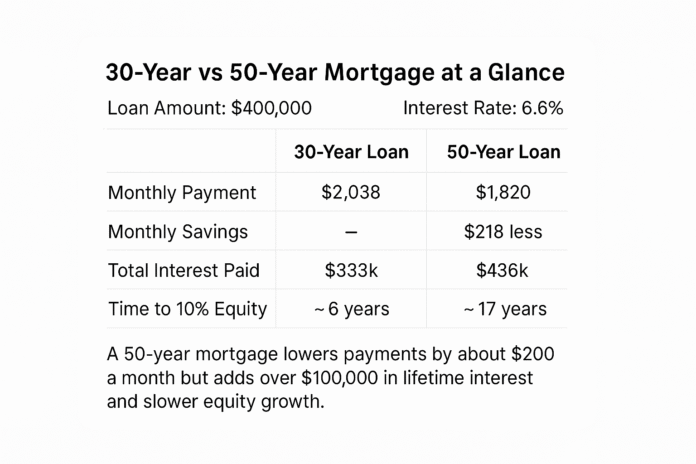 30-Year vs 50-Year Mortgage at a Glance

Loan Amount: \$400,000

Interest Rate: 6.6%

| | 30-Year Loan | 50-Year Loan |
|---|---|---|
| Monthly Payment | \$2,038 | \$1,820 |
| Monthly Savings | – | \$218 less |
| Total Interest Paid | \$333k | \$436k |
| Time to 10% Equity | ~ 6 years | ~ 17 years |

A 50-year mortgage lowers payments by about \$200 a month but adds over \$100,000 in lifetime interest and slower equity growth.